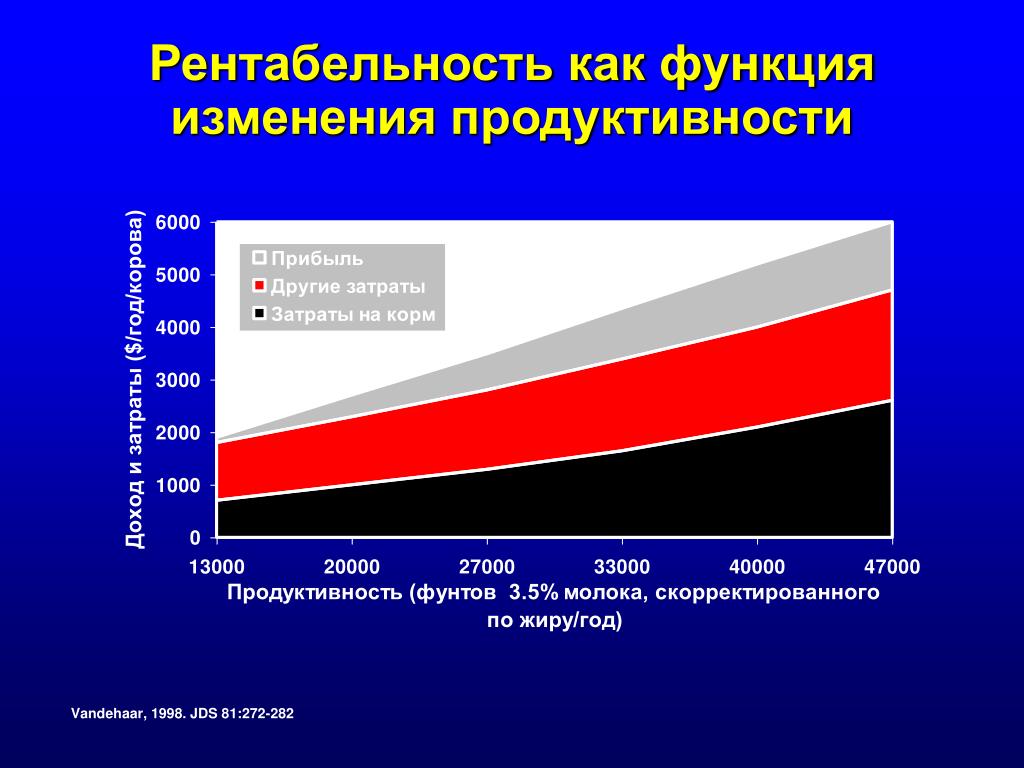 Рентабельность как функция изменения продуктивности

Доход и затраты ($/год/корова)

6000
5000
4000
3000
2000
1000
0

Прибыль
Другие затраты
Затраты на корм

13000
20000
27000
33000
40000
47000

Продуктивность (фунтов 3.5% молока, скорректированного по жиру/год)

Vandehaar, 1998. JDS 81:272-282